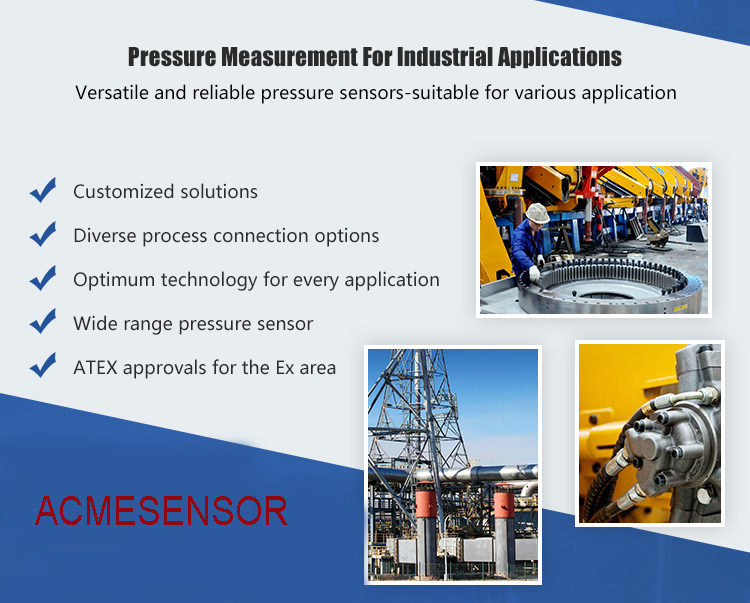 Pressure Measurement For Industrial Applications

Versatile and reliable pressure sensors-suitable for various application

Customized solutions

Diverse process connection options

Optimum technology for every application

Wide range pressure sensor

ATEX approvals for the Ex area

ACMESENSOR